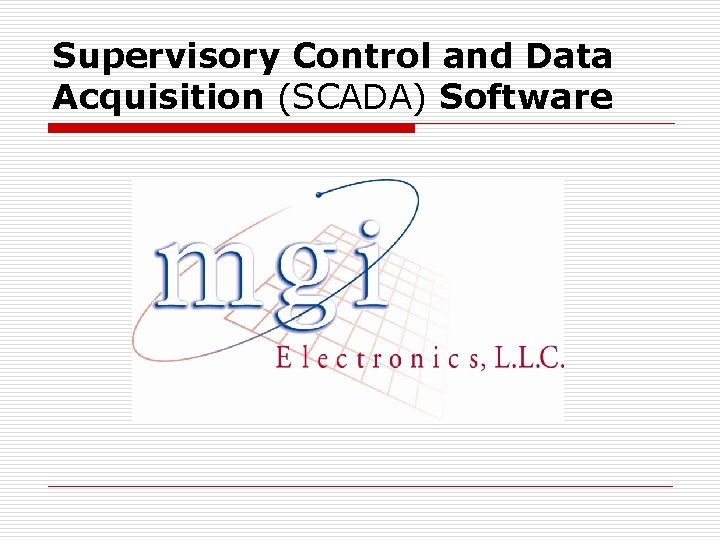 Supervisory Control and Data Acquisition (SCADA) Software

mgi

Electronics, L.L.C.